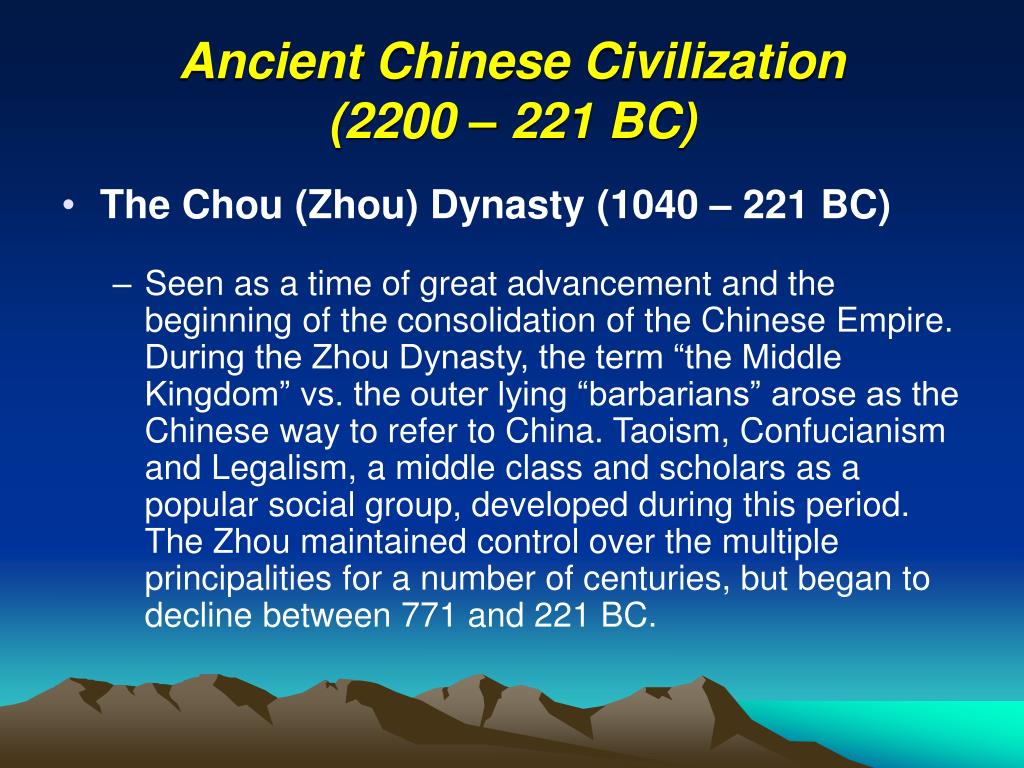 Ancient Chinese Civilization
(2200 – 221 BC)

• The Chou (Zhou) Dynasty (1040 – 221 BC)

– Seen as a time of great advancement and the beginning of the consolidation of the Chinese Empire. During the Zhou Dynasty, the term “the Middle Kingdom” vs. the outer lying “barbarians” arose as the Chinese way to refer to China. Taoism, Confucianism and Legalism, a middle class and scholars as a popular social group, developed during this period. The Zhou maintained control over the multiple principalities for a number of centuries, but began to decline between 771 and 221 BC.